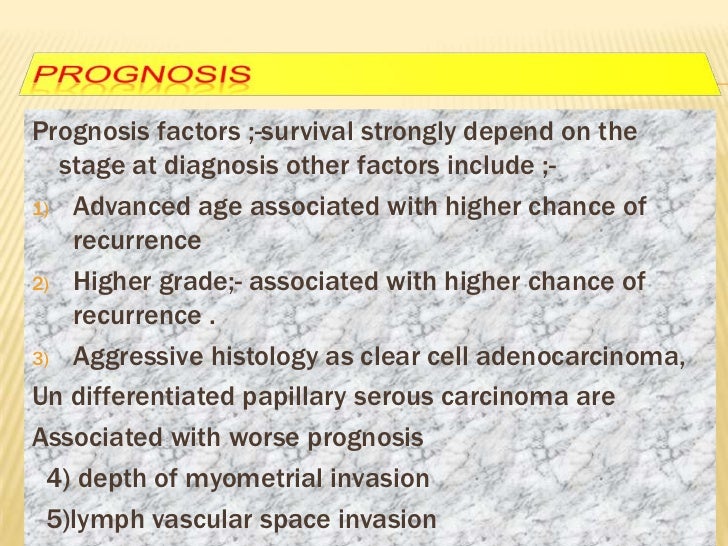 PROGNOSIS

Prognosis factors ;-survival strongly depend on the stage at diagnosis other factors include ;-

1) Advanced age associated with higher chance of recurrence

2) Higher grade;- associated with higher chance of recurrence .

3) Aggressive histology as clear cell adenocarcinoma,

Un differentiated papillary serous carcinoma are

Associated with worse prognosis

4) depth of myometrial invasion

5)lymph vascular space invasion